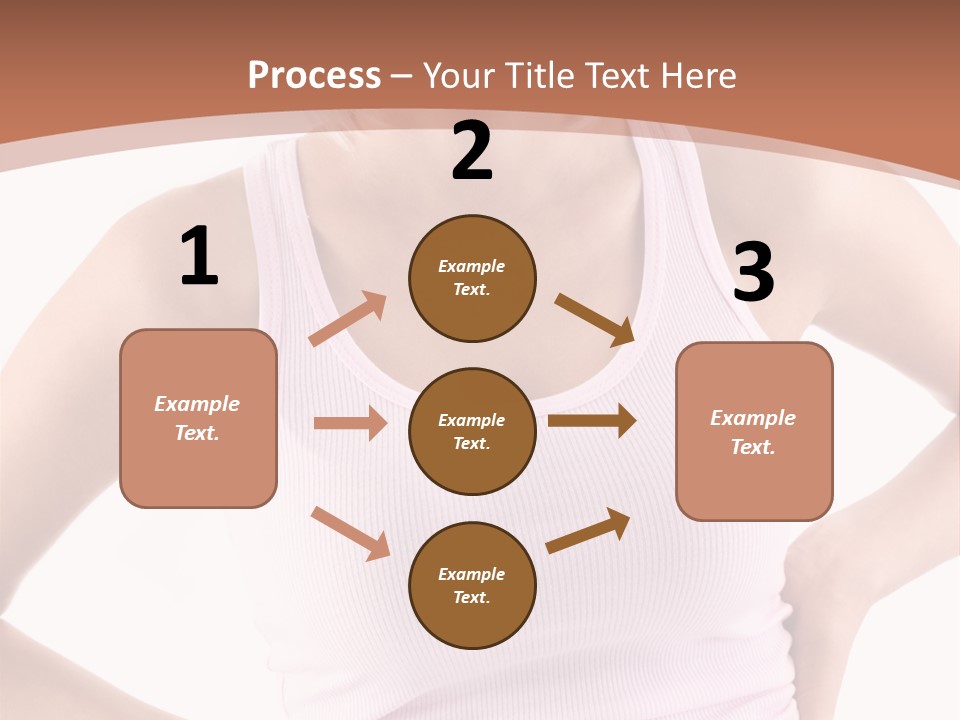 Process – Your Title Text Here

1

Example Text.

2

Example Text.

Example Text.

Example Text.

3

Example Text.